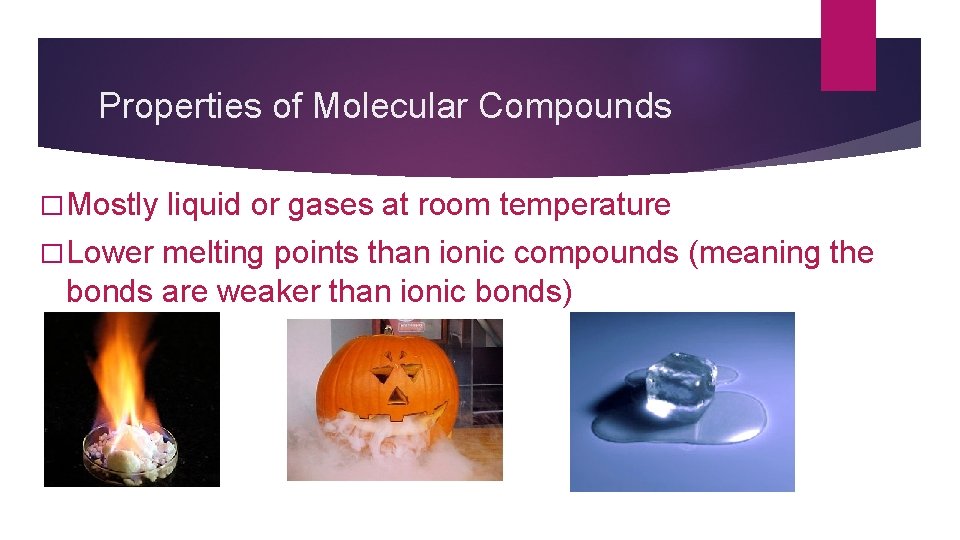 Properties of Molecular Compounds

□ Mostly liquid or gases at room temperature

□ Lower melting points than ionic compounds (meaning the bonds are weaker than ionic bonds)